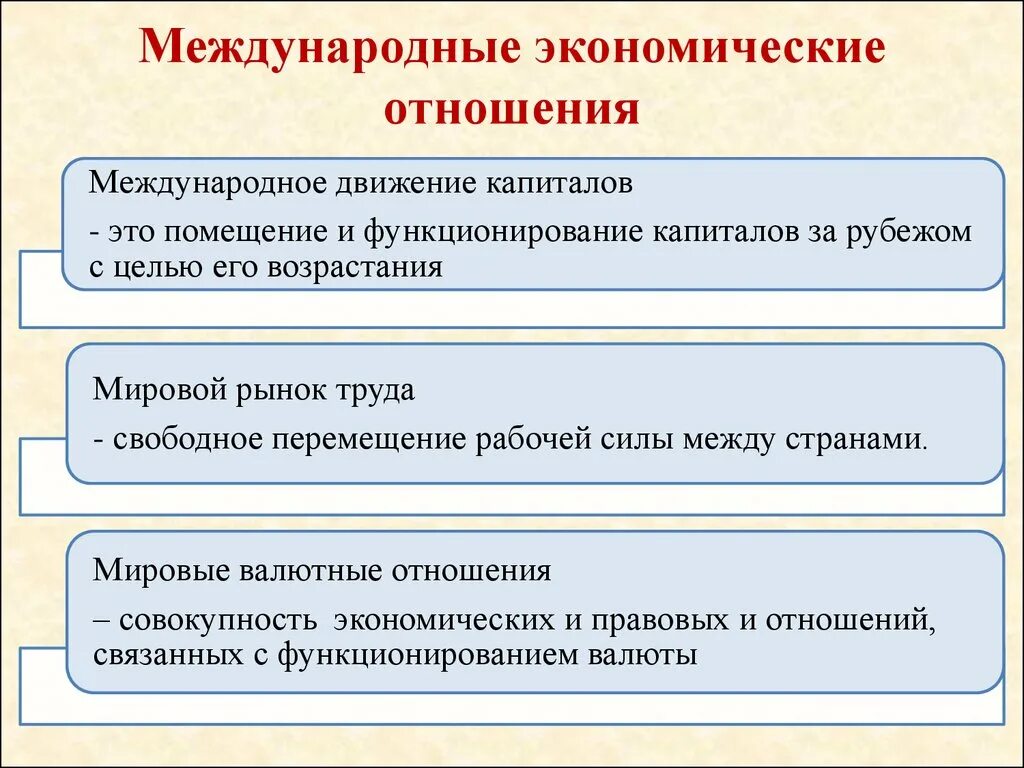 Международные экономические отношения

Международное движение капиталов

- это помещение и функционирование капиталов за рубежом с целью его возрастания

Мировой рынок труда

- свободное перемещение рабочей силы между странами.

Мировые валютные отношения

– совокупность экономических и правовых и отношений, связанных с функционированием валюты